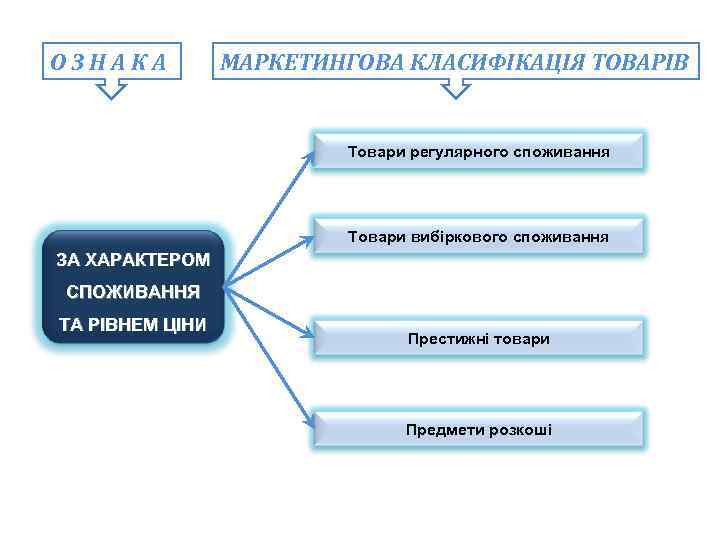 О З Н А К А

МАРКЕТИНГОВА КЛАСИФІКАЦІЯ ТОВАРІВ

ЗА ХАРАКТЕРОМ СПОЖИВАННЯ ТА РІВНЕМ ЦІНИ

Товари регулярного споживання

Товари вибіркового споживання

Престижні товари

Предмети розкоші